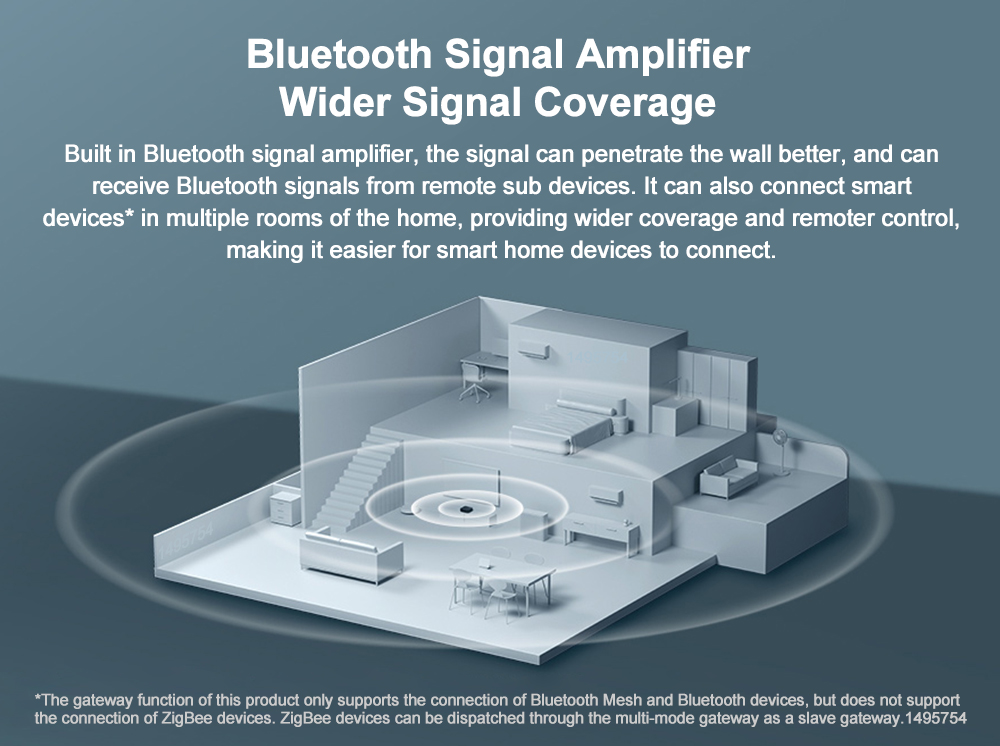 Bluetooth Signal Amplifier
Wider Signal Coverage

Built in Bluetooth signal amplifier, the signal can penetrate the wall better, and can receive Bluetooth signals from remote sub devices. It can also connect smart devices* in multiple rooms of the home, providing wider coverage and remoter control, making it easier for smart home devices to connect.

1495754

*The gateway function of this product only supports the connection of Bluetooth Mesh and Bluetooth devices, but does not support the connection of ZigBee devices. ZigBee devices can be dispatched through the multi-mode gateway as a slave gateway.1495754